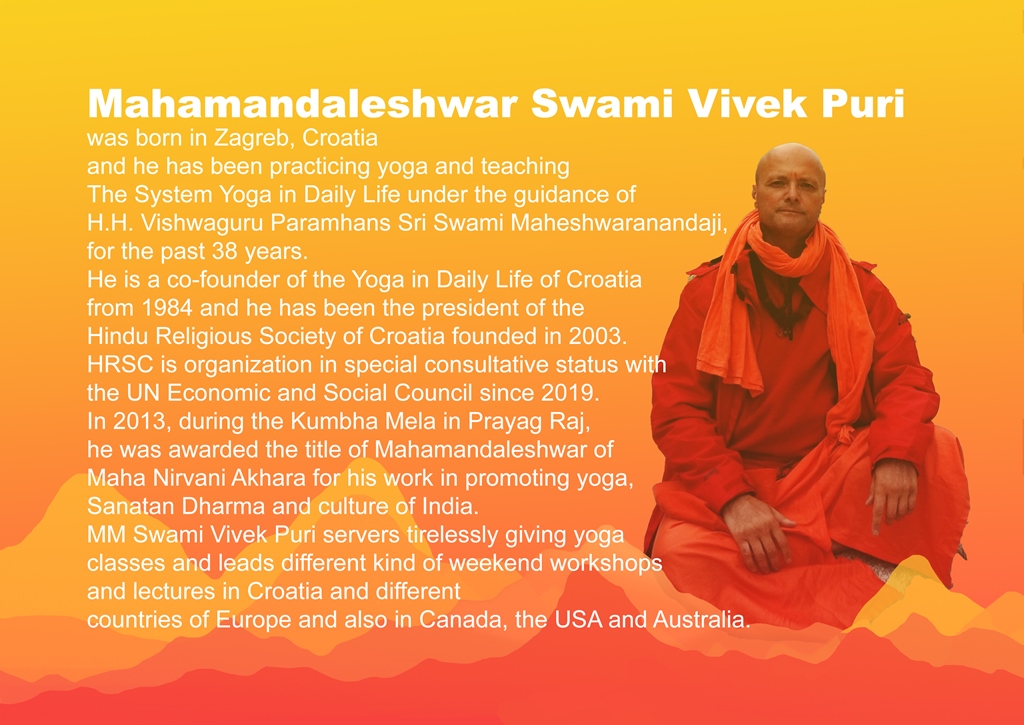 Mahamandaleshwar Swami Vivek Puri
was born in Zagreb, Croatia
and he has been practicing yoga and teaching
The System Yoga in Daily Life under the guidance of
H.H. Vishwaguru Paramhans Sri Swami Maheshwaranandaji,
for the past 38 years.
He is a co-founder of the Yoga in Daily Life of Croatia
from 1984 and he has been the president of the
Hindu Religious Society of Croatia founded in 2003.
HRSC is organization in special consultative status with
the UN Economic and Social Council since 2019.
In 2013, during the Kumbha Mela in Prayag Raj,
he was awarded the title of Mahamandaleshwar of
Maha Nirvani Akhara for his work in promoting yoga,
Sanatan Dharma and culture of India.
MM Swami Vivek Puri servers tirelessly giving yoga
classes and leads different kind of weekend workshops
and lectures in Croatia and different
countries of Europe and also in Canada, the USA and Australia.